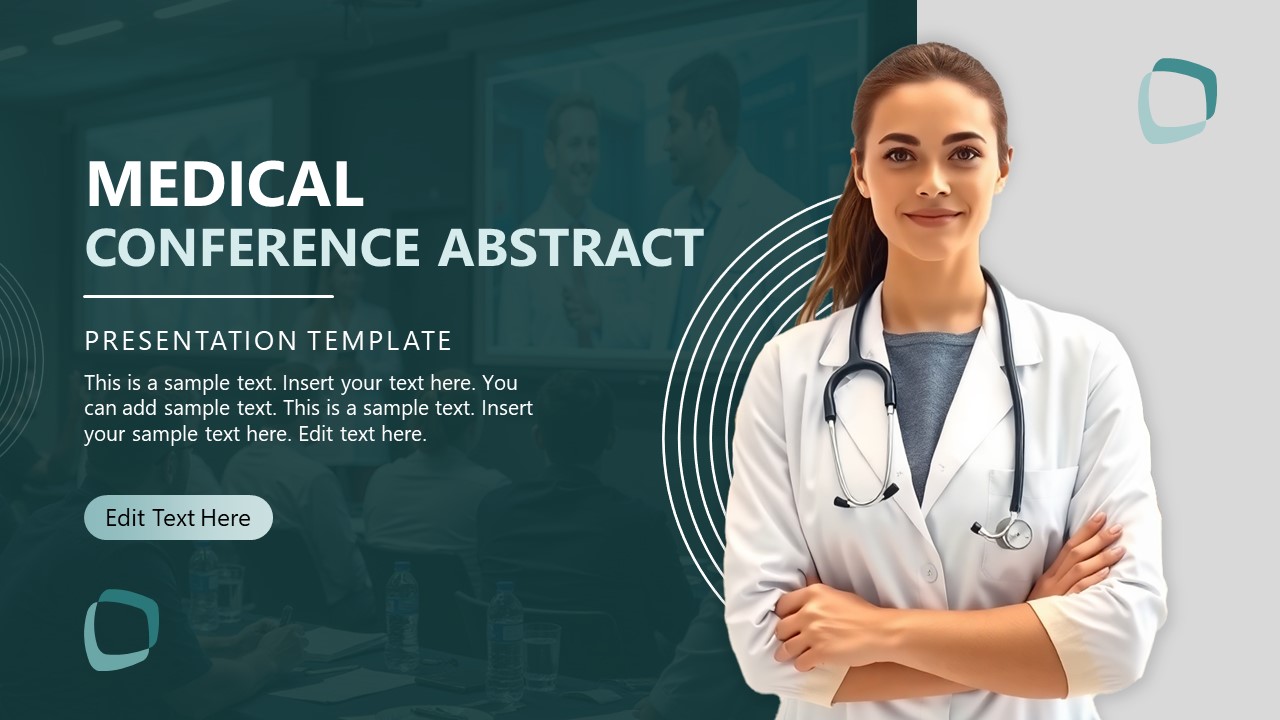 MEDICAL
CONFERENCE ABSTRACT

PRESENTATION TEMPLATE

This is a sample text. Insert your text here. You can add sample text. This is a sample text. Insert your sample text here. Edit text here.

Edit Text Here